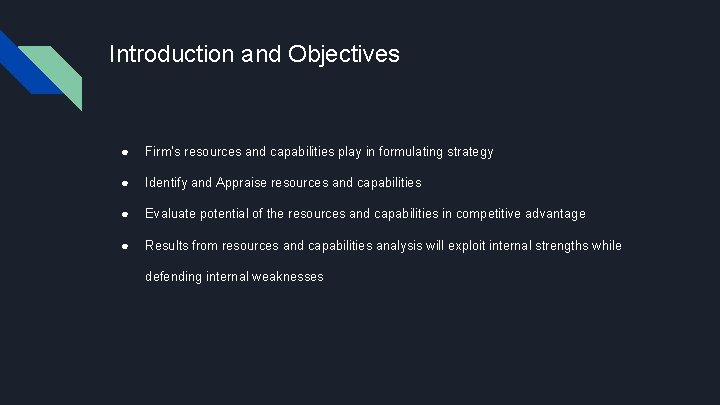 Introduction and Objectives

● Firm's resources and capabilities play in formulating strategy

● Identify and Appraise resources and capabilities

● Evaluate potential of the resources and capabilities in competitive advantage

● Results from resources and capabilities analysis will exploit internal strengths while defending internal weaknesses